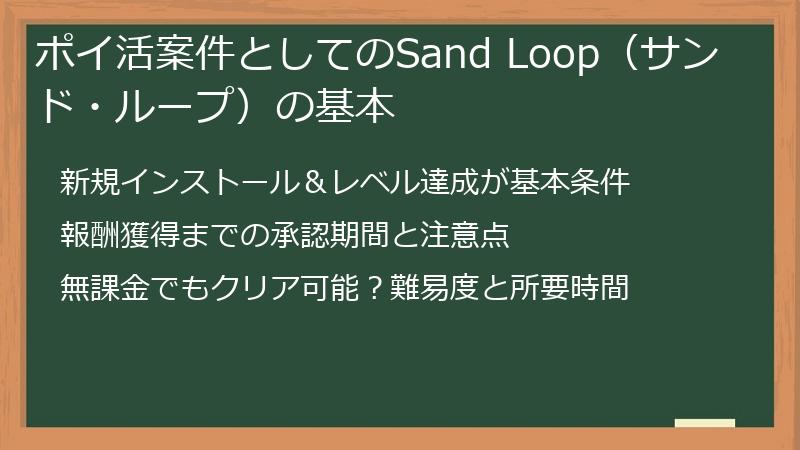 ポイ活案件としてのSand Loop（サンド・ループ）の基本

新規インストール＆レベル達成が基本条件

報酬獲得までの承認期間と注意点

無課金でもクリア可能？難易度と所要時間